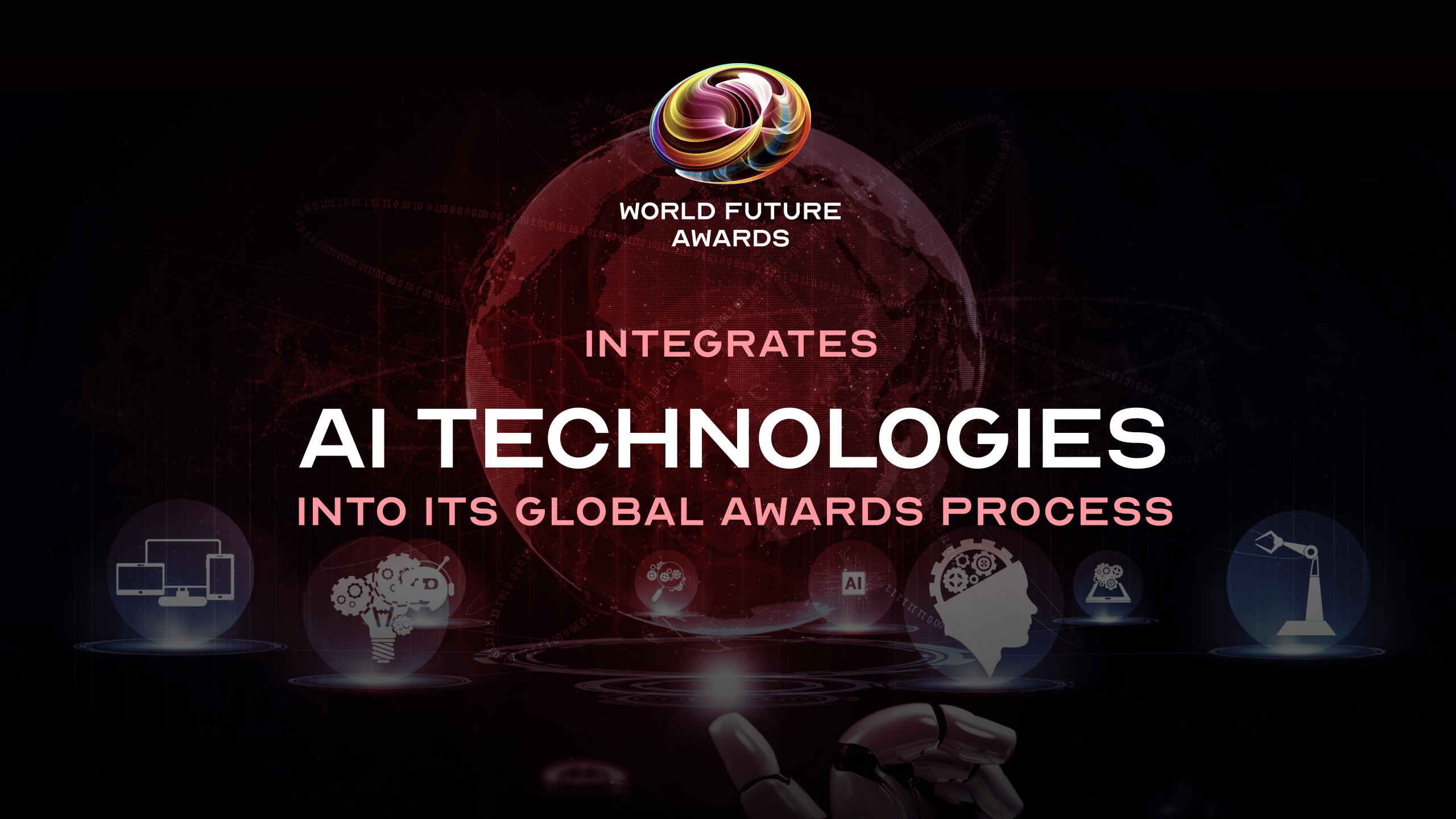 WORLD FUTURE AWARDS

INTEGRATES

AI TECHNOLOGIES

INTO ITS GLOBAL AWARDS PROCESS

AI